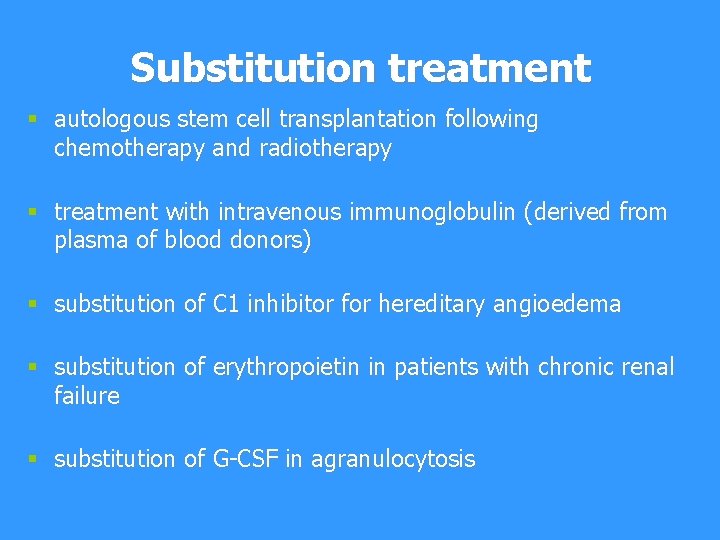 Substitution treatment

- autologous stem cell transplantation following chemotherapy and radiotherapy

- treatment with intravenous immunoglobulin (derived from plasma of blood donors)

- substitution of C1 inhibitor for hereditary angioedema

- substitution of erythropoietin in patients with chronic renal failure

- substitution of G-CSF in agranulocytosis